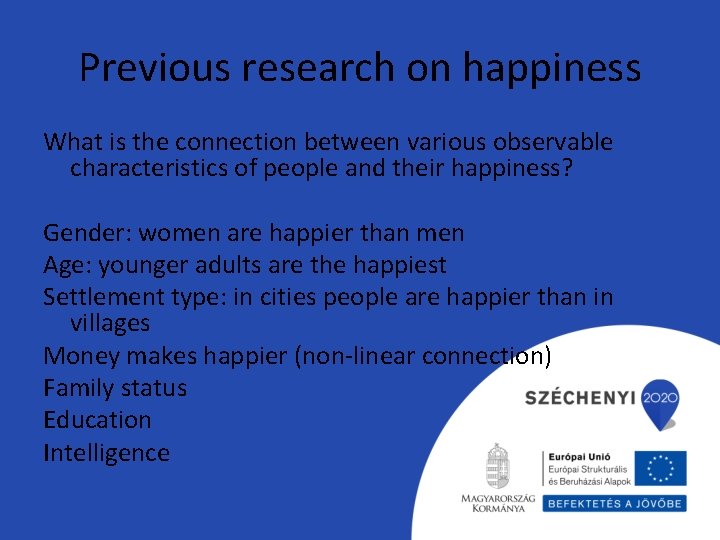 Previous research on happiness

What is the connection between various observable characteristics of people and their happiness?

Gender: women are happier than men
Age: younger adults are the happiest
Settlement type: in cities people are happier than in villages
Money makes happier (non-linear connection)
Family status
Education
Intelligence

SZÉCHENYI 2020

MAGYARORSZÁG KORMÁNYA

Európai Unió
Európai Strukturális és Beruházási Alapok

BEFEKTETÉS A JÖVŐBE